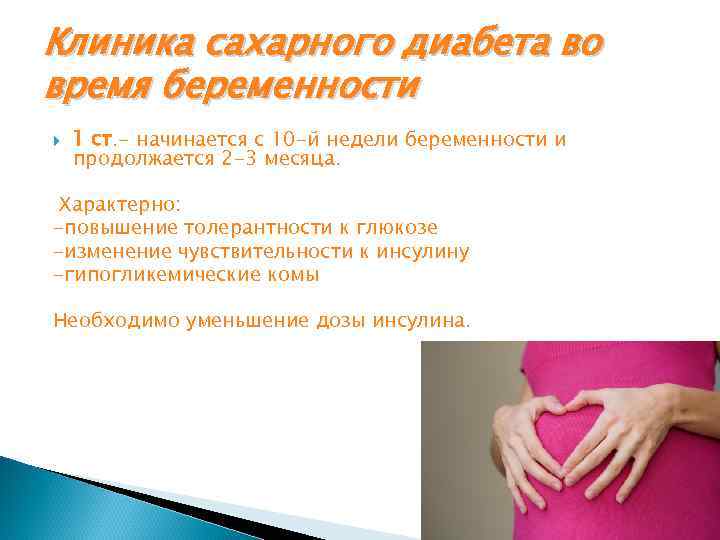 Клиника сахарного диабета во время беременности

1 ст.- начинается с 10-й недели беременности и продолжается 2-3 месяца.

Характерно:
-повышение толерантности к глюкозе
-изменение чувствительности к инсулину
-гипогликемические комы

Необходимо уменьшение дозы инсулина.